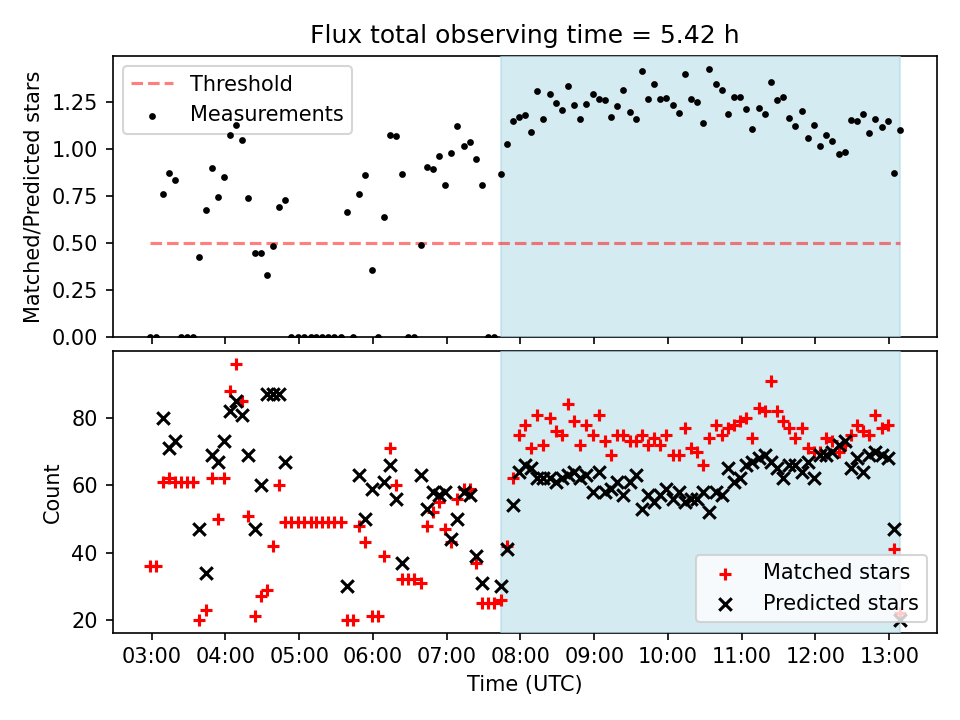 Flux total observing time = 5.42 h

Threshold
Measurements

Matched/Predicted stars

1.25
1.00
0.75
0.50
0.25
0.00

Count

80
60
40
20

Matched stars
Predicted stars

03:00 04:00 05:00 06:00 07:00 08:00 09:00 10:00 11:00 12:00 13:00

Time (UTC)